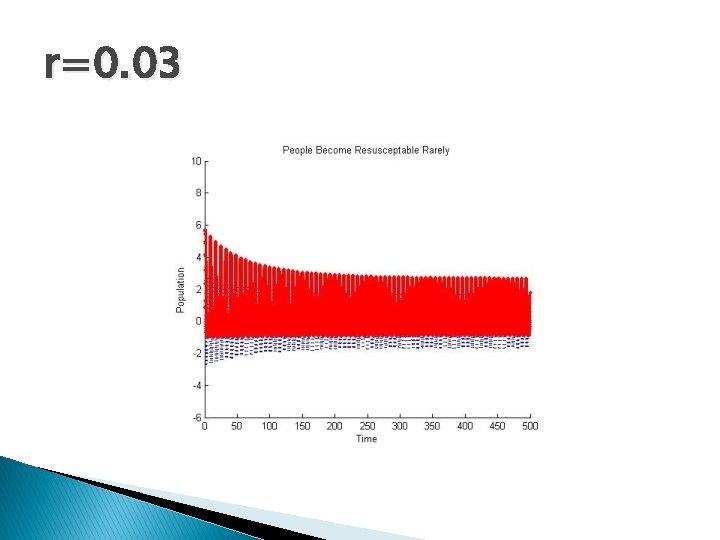 r=0.03

People Become Resusceptable Rarely

10
8
6
4
2
0
-2
-4
-6

Population

0 50 100 150 200 250 300 350 400 450 500

Time